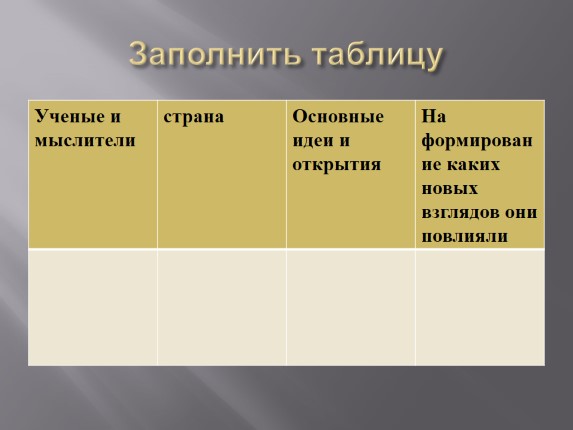 Заполнить таблицу

| Ученые и мыслители | страна | Основные идеи и открытия | На формирование каких новых взглядов они повлияли |
|---|---|---|---|
| | | | |